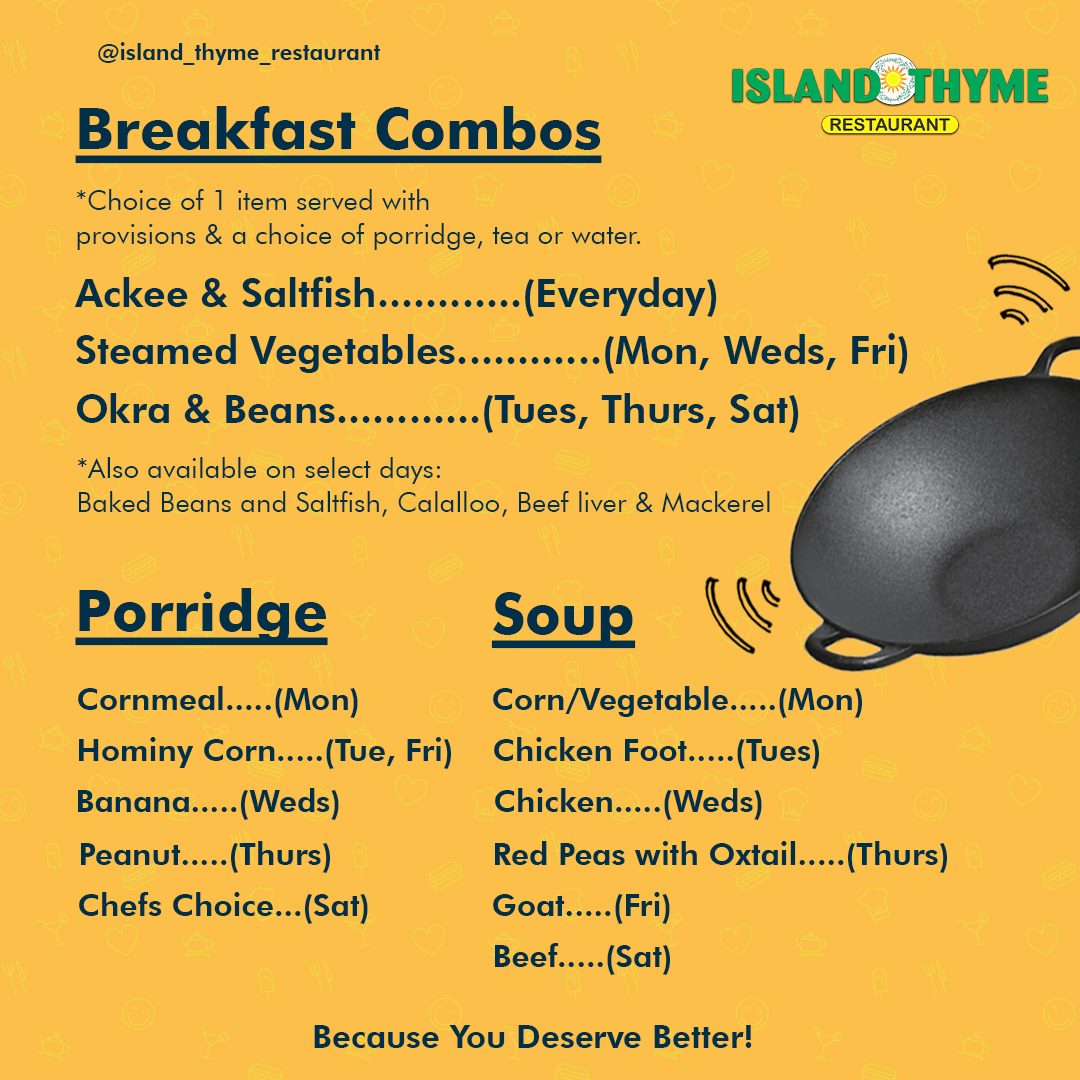 @island_thyme_restaurant

ISLAND THYME
RESTAURANT

Breakfast Combos

*Choice of 1 item served with provisions & a choice of porridge, tea or water.

Ackee & Saltfish............(Everyday)
Steamed Vegetables............(Mon, Weds, Fri)
Okra & Beans............(Tues, Thurs, Sat)

*Also available on select days:
Baked Beans and Saltfish, Calalloo, Beef liver & Mackerel

Porridge

Cornmeal.....(Mon)
Hominy Corn.....(Tue, Fri)
Banana.....(Weds)
Peanut.....(Thurs)
Chefs Choice...(Sat)

Soup

Corn/Vegetable.....(Mon)
Chicken Foot.....(Tues)
Chicken.....(Weds)
Red Peas with Oxtail.....(Thurs)
Goat.....(Fri)
Beef.....(Sat)

Because You Deserve Better!